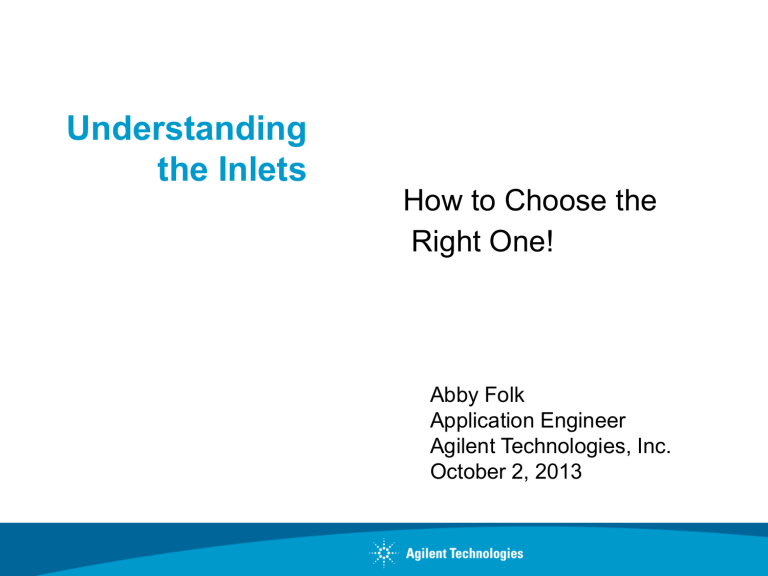 Understanding the Inlets

How to Choose the Right One!

Abby Folk
Application Engineer
Agilent Technologies, Inc.
October 2, 2013

Agilent Technologies